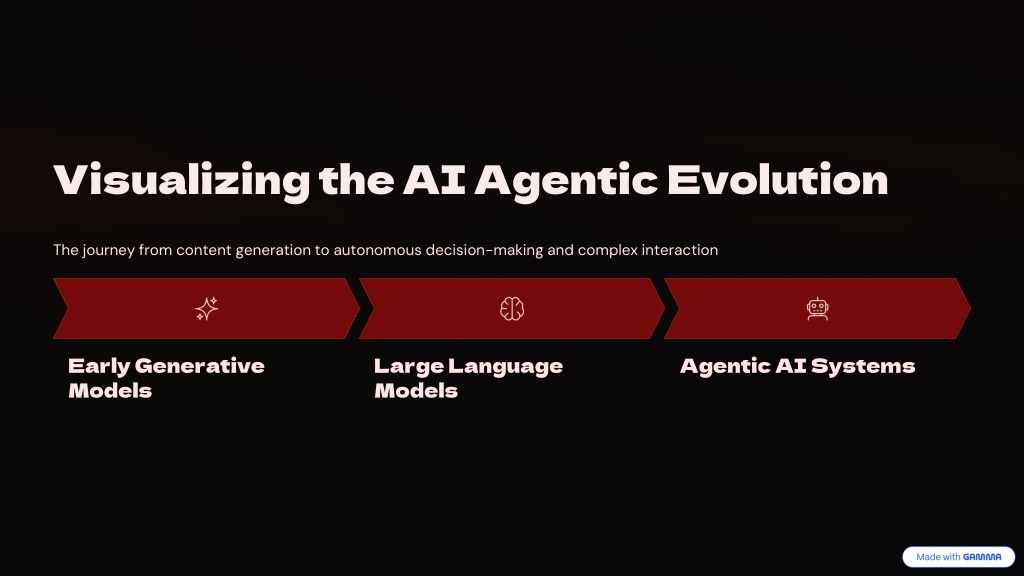 Visualizing the AI Agentic Evolution

The journey from content generation to autonomous decision-making and complex interaction

Early Generative Models

Large Language Models

Agentic AI Systems

Made with GAMMA